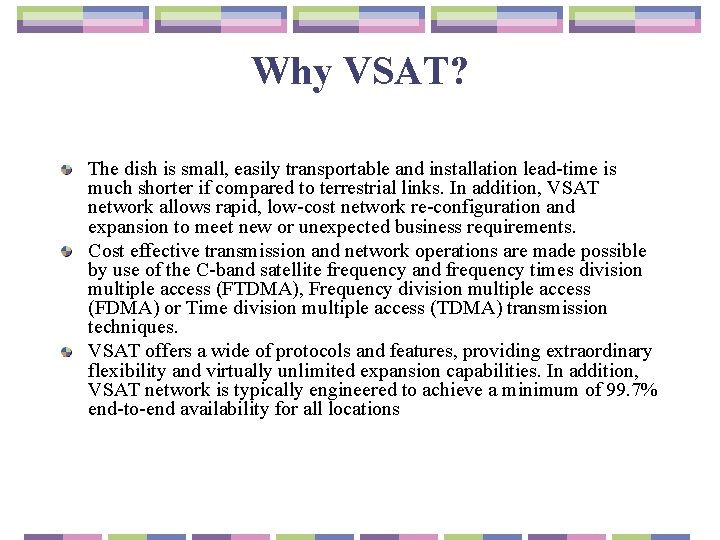 Why VSAT?

The dish is small, easily transportable and installation lead-time is much shorter if compared to terrestrial links. In addition, VSAT network allows rapid, low-cost network re-configuration and expansion to meet new or unexpected business requirements.

Cost effective transmission and network operations are made possible by use of the C-band satellite frequency and frequency times division multiple access (FTDMA), Frequency division multiple access (FDMA) or Time division multiple access (TDMA) transmission techniques.

VSAT offers a wide of protocols and features, providing extraordinary flexibility and virtually unlimited expansion capabilities. In addition, VSAT network is typically engineered to achieve a minimum of 99.7% end-to-end availability for all locations